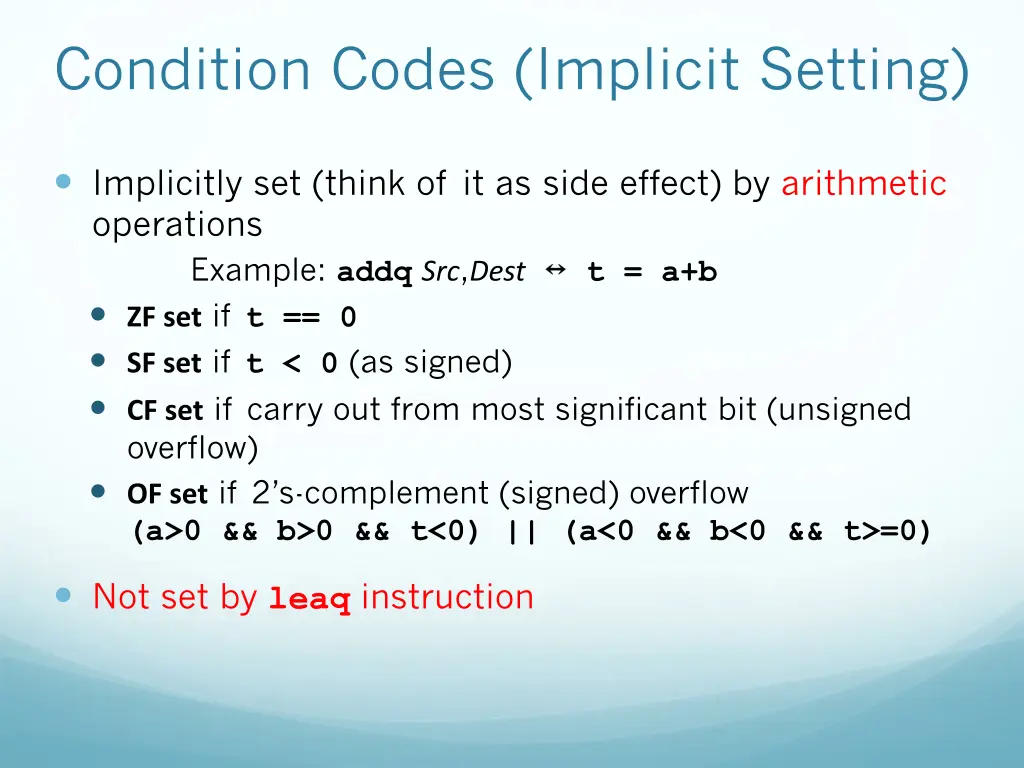 Condition Codes (Implicit Setting)

Implicitly set (think of it as side effect) by arithmetic operations

Example: addq Src,Dest ↔ t = a+b

ZF set if t == 0

SF set if t < 0 (as signed)

CF set if carry out from most significant bit (unsigned overflow)

OF set if 2's-complement (signed) overflow
(a>0 && b>0 && t<0) || (a<0 && b<0 && t>=0)

Not set by leaq instruction